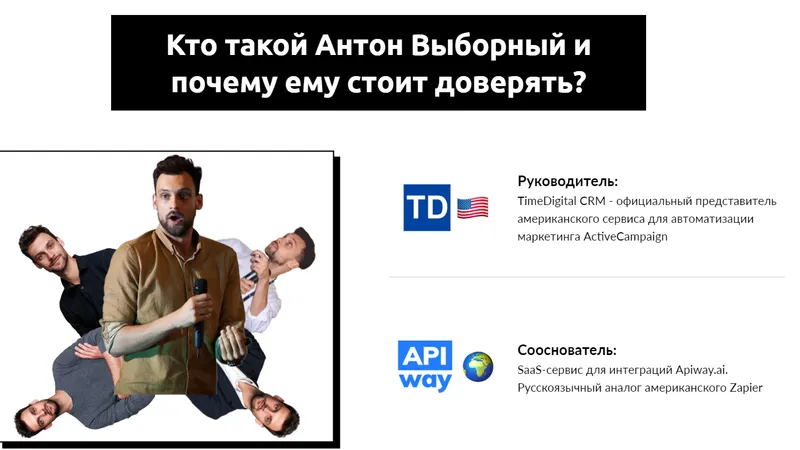 Кто такой Антон Выборный и почему ему стоит доверять?

TD

Руководитель:
TimeDigital CRM - официальный представитель американского сервиса для автоматизации маркетинга ActiveCampaign

API way

Сооснователь:
SaaS-сервис для интеграций Apiway.ai. Русскоязычный аналог американского Zapier